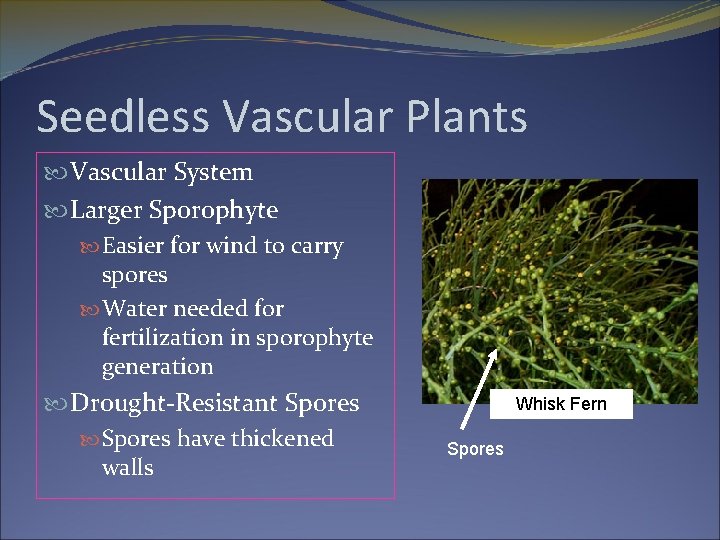 Seedless Vascular Plants

Vascular System

Larger Sporophyte

Easier for wind to carry spores

Water needed for fertilization in sporophyte generation

Drought-Resistant Spores

Spores have thickened walls

Whisk Fern

Spores